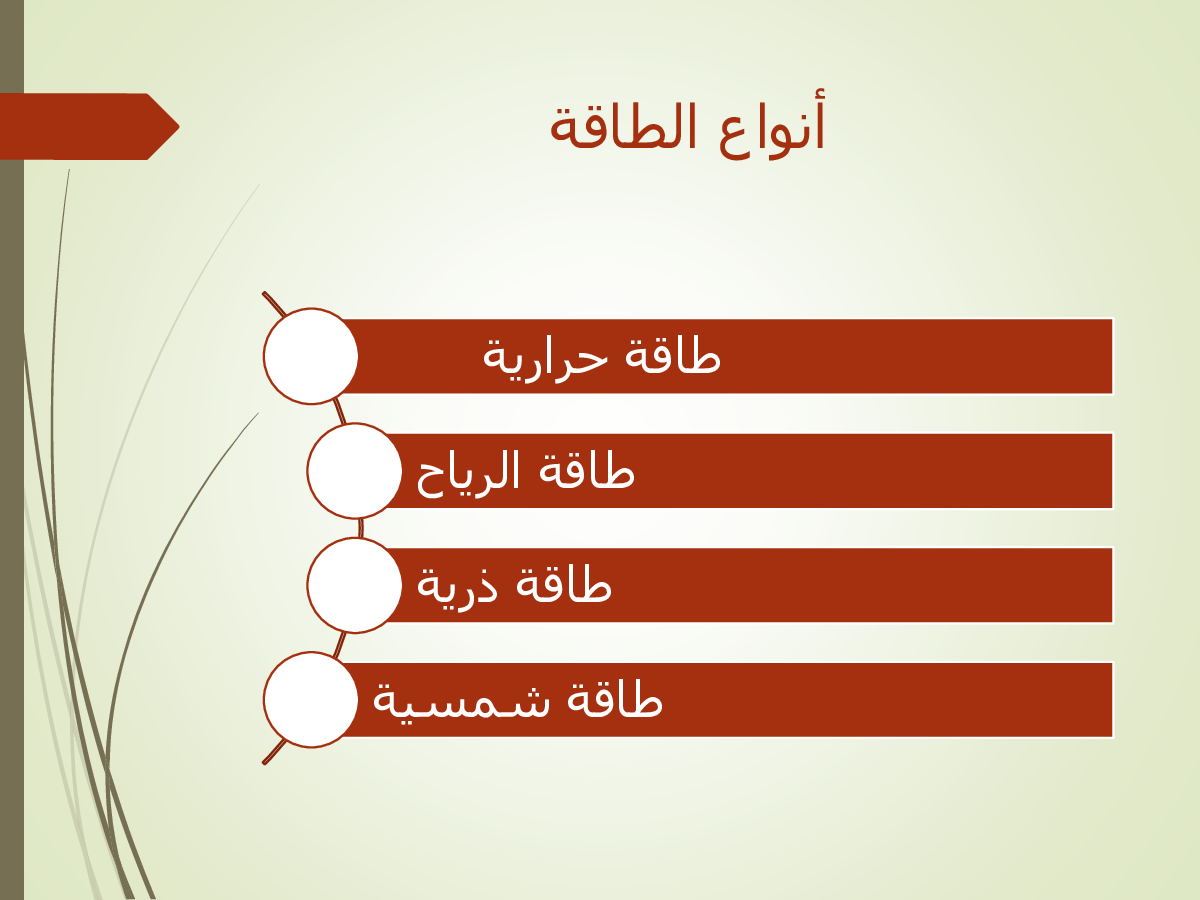 أنواع الطاقة

طاقة حرارية

طاقة الرياح

طاقة ذرية

طاقة شمسية